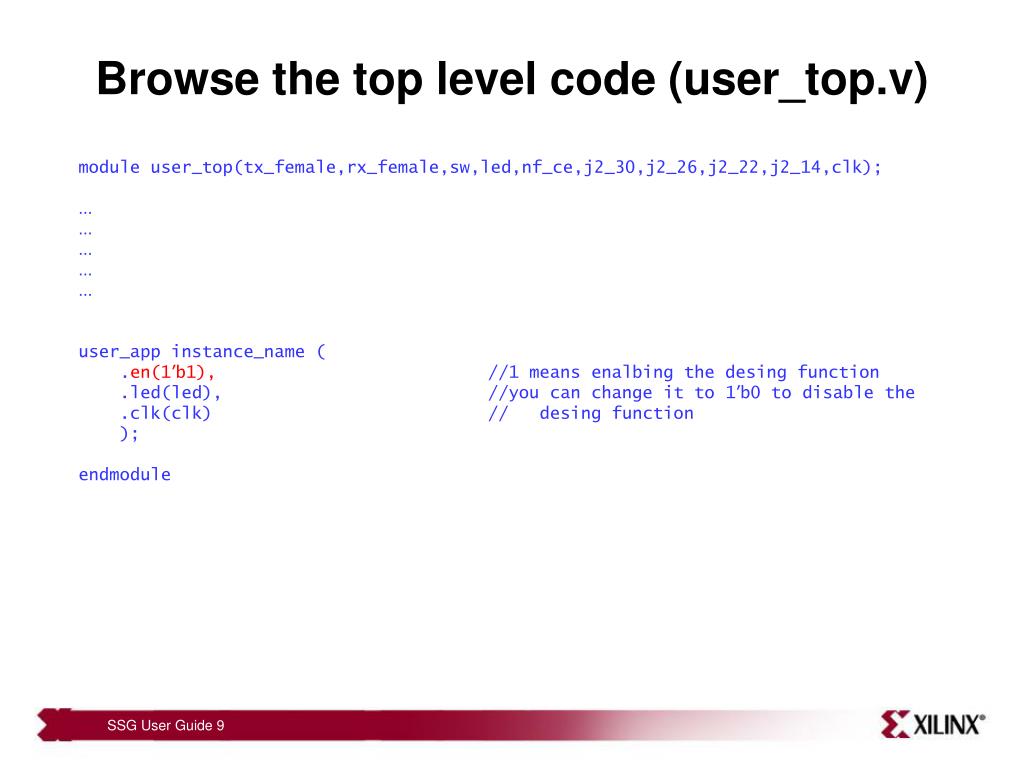 Browse the top level code (user_top.v)

module user_top(tx_female,rx_female,sw,led,nf_ce,j2_30,j2_26,j2_22,j2_14,clk);

…
…
…
…
…

user_app instance_name (
    .en(1’b1),                        //1 means enalbing the desing function
    .led(led),                        //you can change it to 1’b0 to disable the
    .clk(clk)                         //   desing function
    );

endmodule

SSG User Guide 9

XILINX®